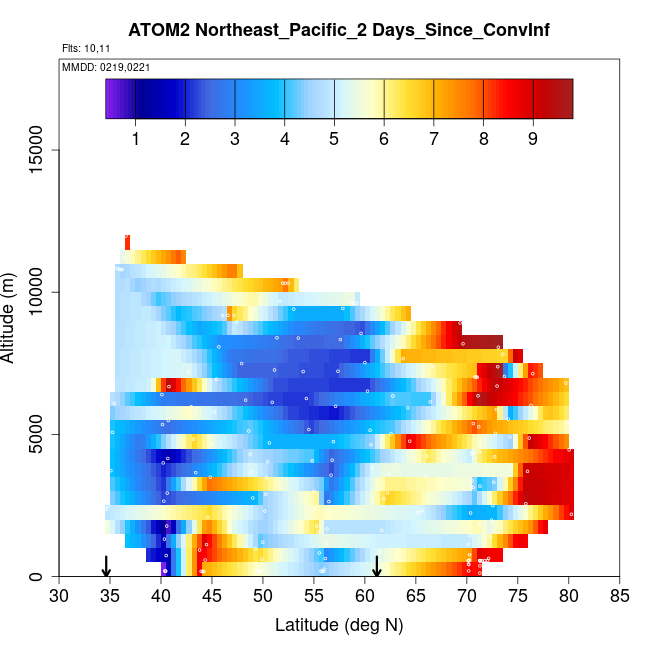 ATOM2 Northeast_Pacific_2 Days_Since_ConvInf

Flts: 10,11

MMDD: 0219,0221

1 2 3 4 5 6 7 8 9

15000
10000
5000
0

Altitude (m)

30 35 40 45 50 55 60 65 70 75 80 85

Latitude (deg N)